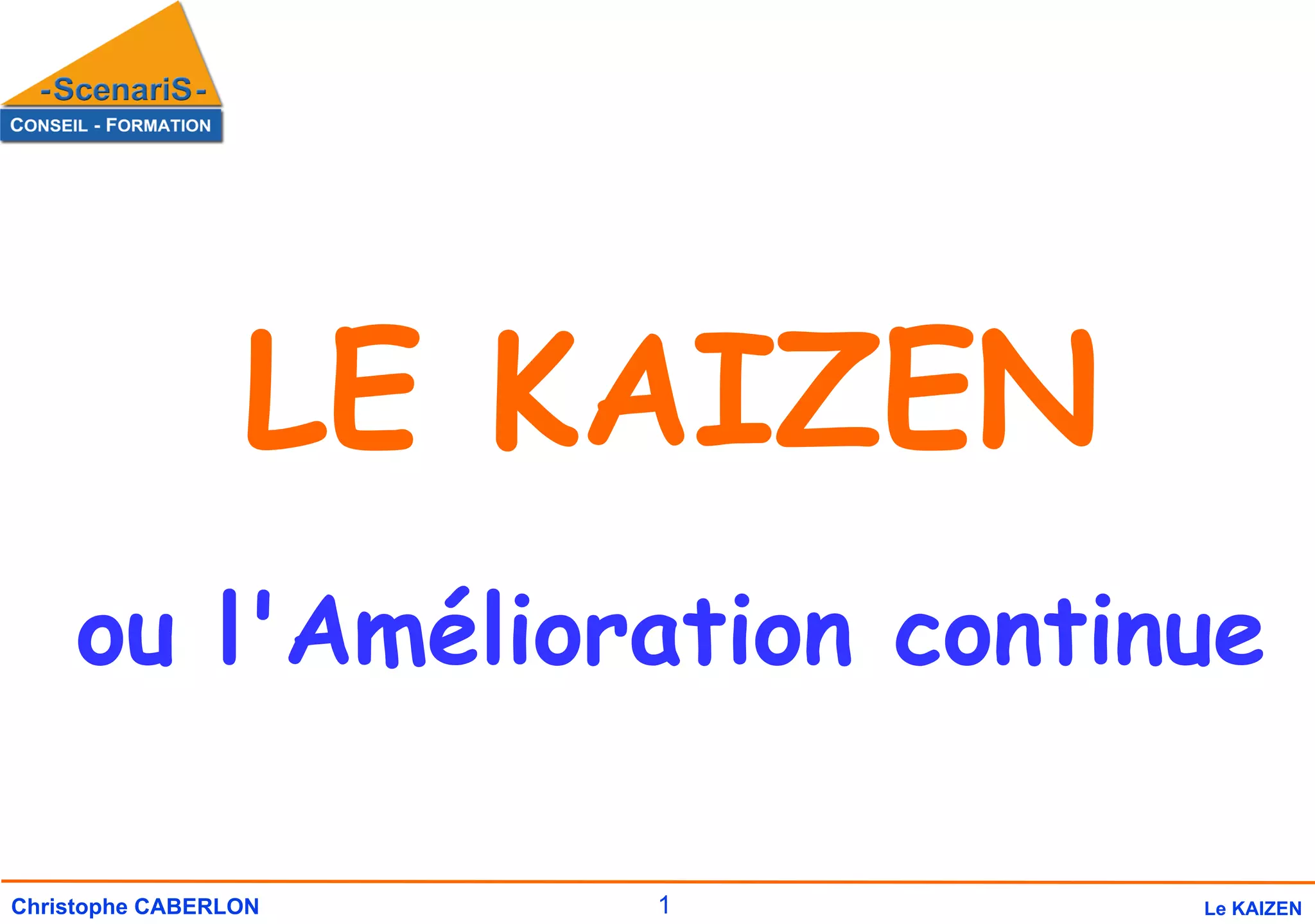 -ScenariS-
CONSEIL - FORMATION

LE KAIZEN

ou l'Amélioration continue

Christophe CABERLON
1
Le KAIZEN